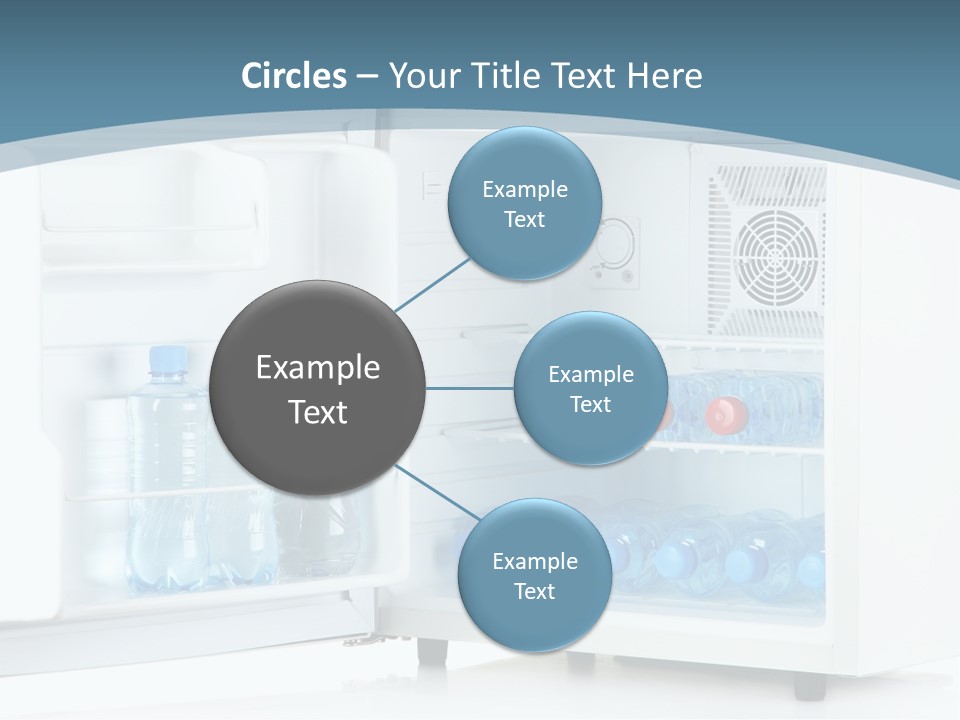 Circles – Your Title Text Here

Example Text

Example Text

Example Text

Example Text